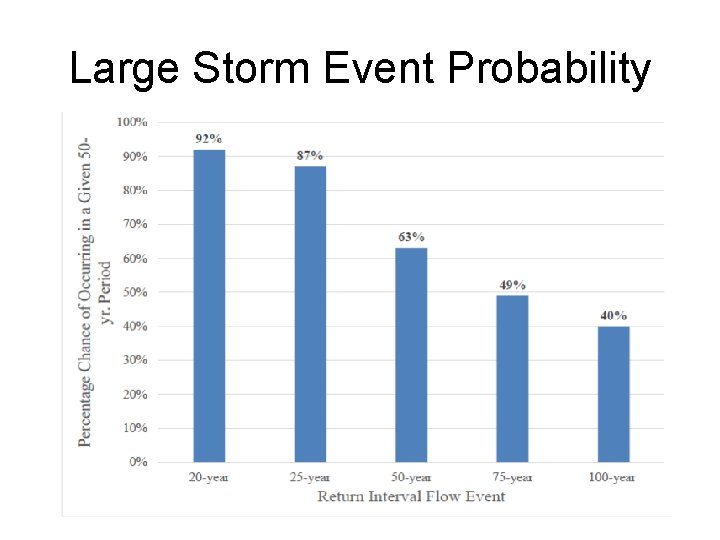 Large Storm Event Probability

Percentage Chance of Occurring in a Given 50-yr. Period

100%
90%
80%
70%
60%
50%
40%
30%
20%
10%
0%

92%
87%
63%
49%
40%

20-year
25-year
50-year
75-year
100-year

Return Interval Flow Event